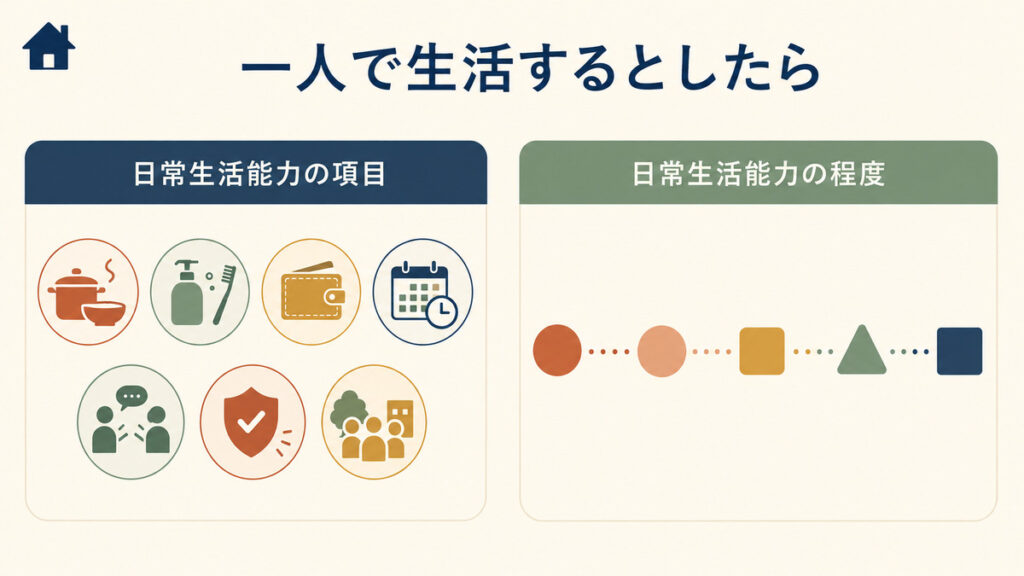 一人で生活するとしたら

日常生活能力の項目

日常生活能力の程度